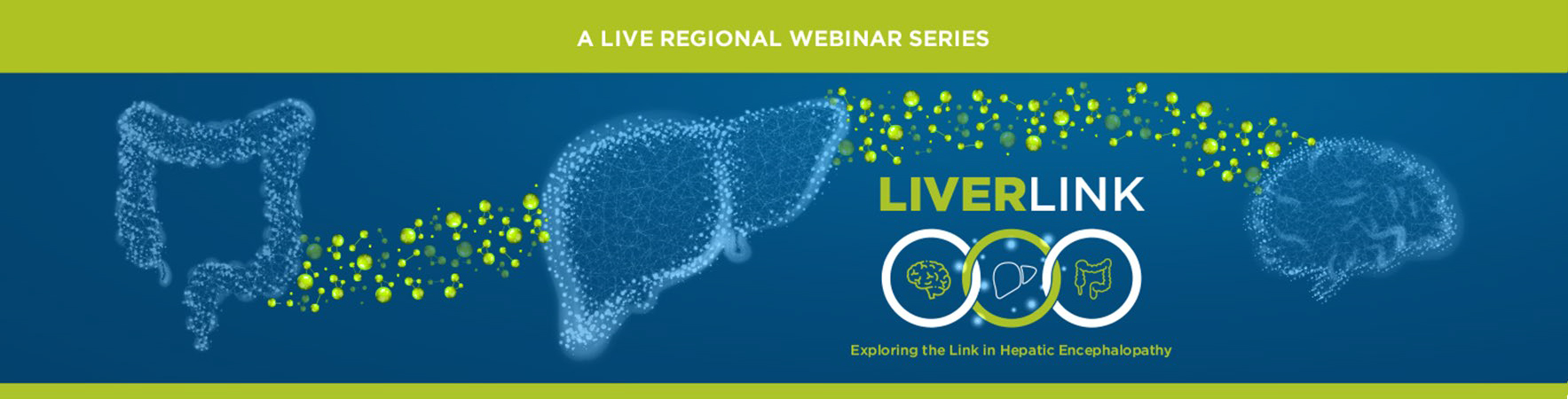 A LIVE REGIONAL WEBINAR SERIES

LIVERLINK

Exploring the Link in Hepatic Encephalopathy